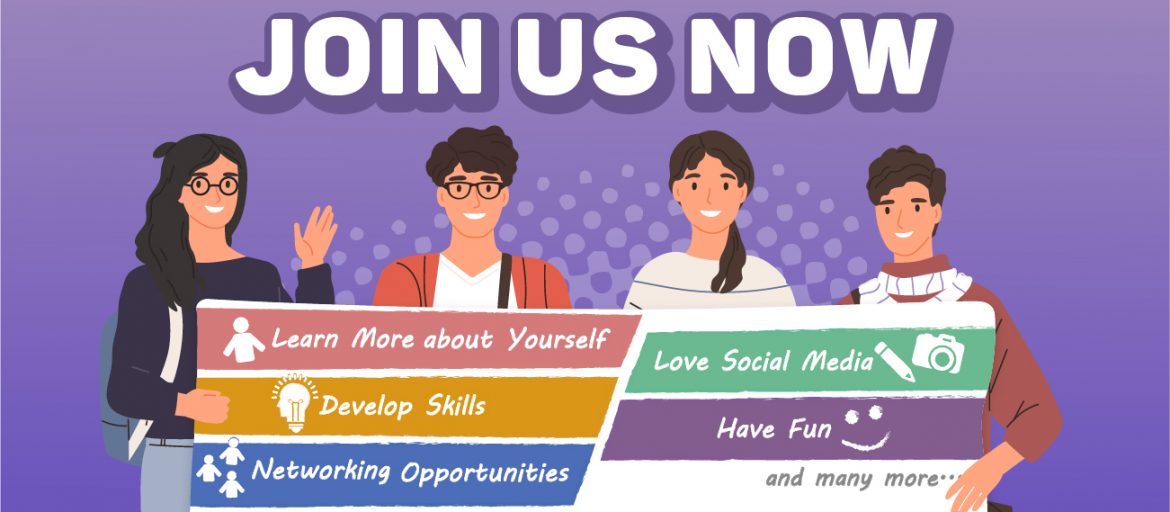 JOIN US NOW

Learn More about Yourself

Develop Skills

Networking Opportunities

Love Social Media

Have Fun

and many more...